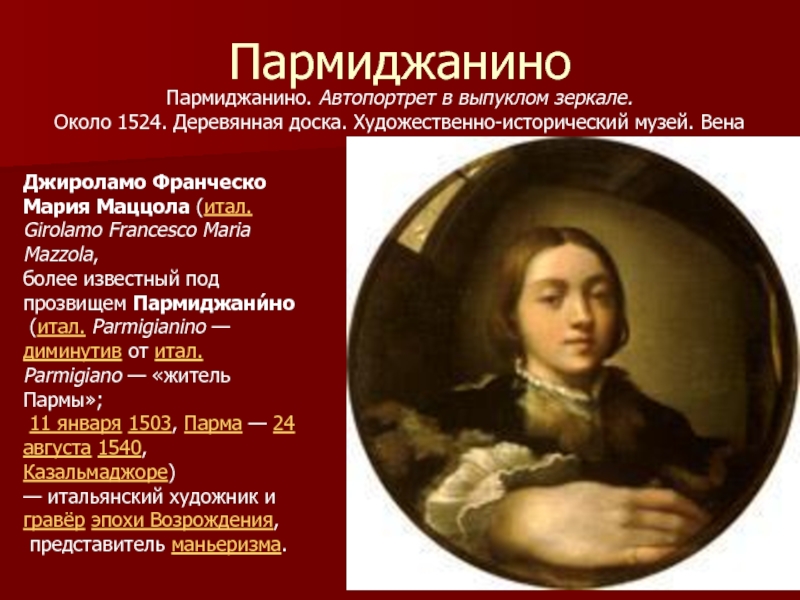 Пармиджанино

Пармиджанино. Автопортрет в выпуклом зеркале.
Около 1524. Деревянная доска. Художественно-исторический музей. Вена

Джироламо Франческо Мария Маццола (итал. Girolamo Francesco Maria Mazzola, более известный под прозвищем Пармиджани́но (итал. Parmigianino — диминутив от итал. Parmigiano — «житель Пармы»; 11 января 1503, Парма — 24 августа 1540, Казальмаджоре) — итальянский художник и гравёр эпохи Возрождения, представитель маньеризма.